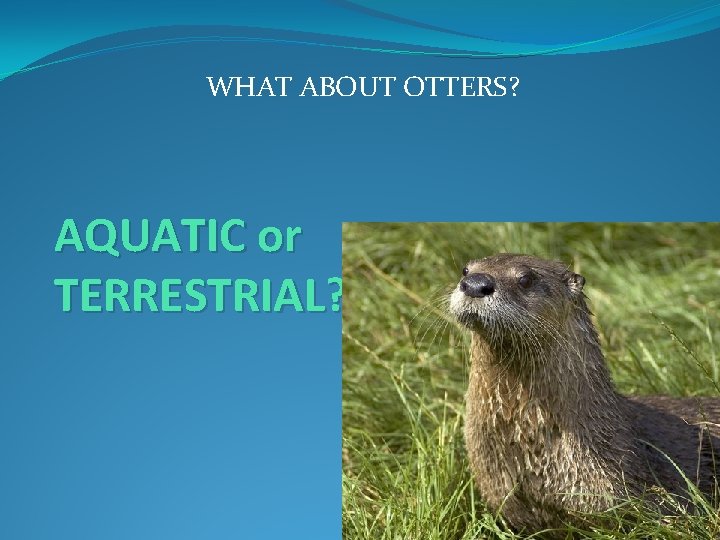 WHAT ABOUT OTTERS?

AQUATIC or TERRESTRIAL?